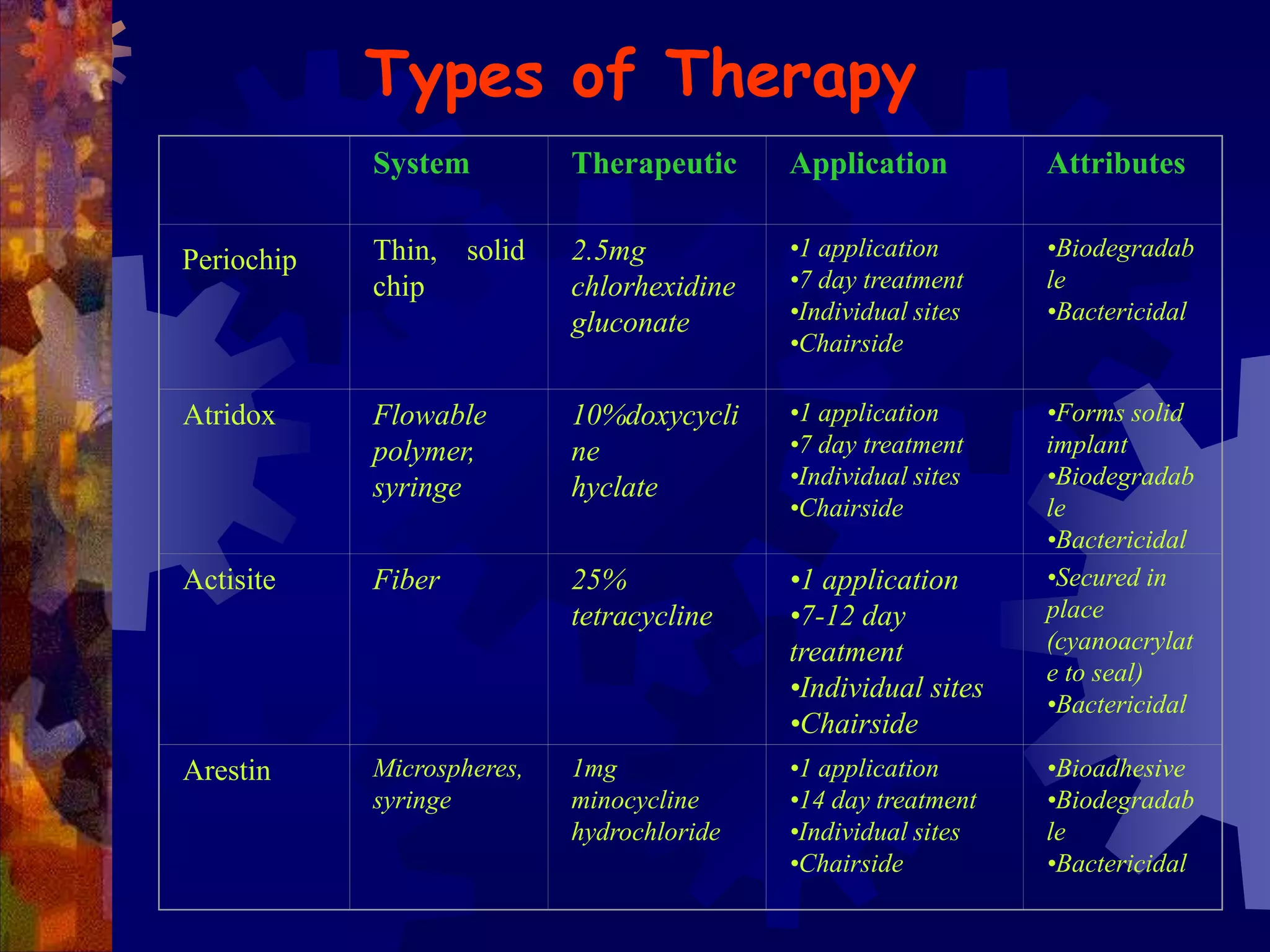 Types of Therapy

|  | System | Therapeutic | Application | Attributes |
|---|---|---|---|---|
| Periochip | Thin, solid chip | 2.5mg chlorhexidine gluconate | •1 application •7 day treatment •Individual sites •Chairside | •Biodegradable •Bactericidal |
| Atridox | Flowable polymer, syringe | 10%doxycycline hyclate | •1 application •7 day treatment •Individual sites •Chairside | •Forms solid implant •Biodegradable •Bactericidal |
| Actisite | Fiber | 25% tetracycline | •1 application •7-12 day treatment •Individual sites •Chairside | •Secured in place (cyanoacrylate to seal) •Bactericidal |
| Arestin | Microspheres, syringe | 1mg minocycline hydrochloride | •1 application •14 day treatment •Individual sites •Chairside | •Bioadhesive •Biodegradable •Bactericidal |